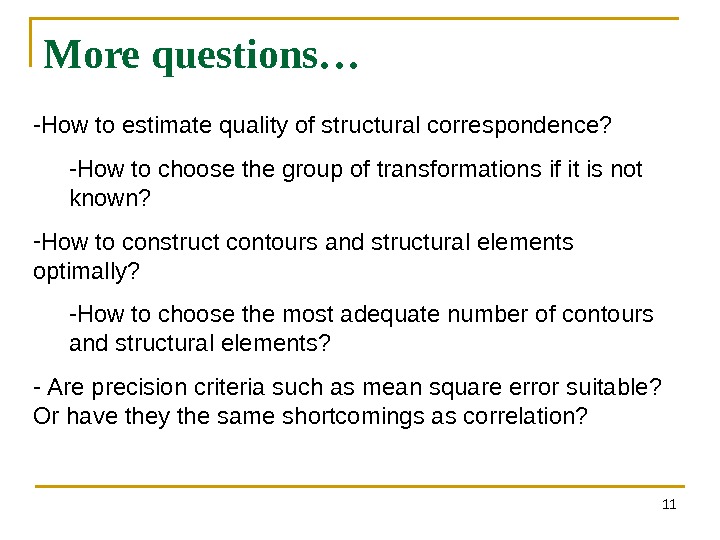 More questions…

-How to estimate quality of structural correspondence?

-How to choose the group of transformations if it is not known?

-How to construct contours and structural elements optimally?

-How to choose the most adequate number of contours and structural elements?

- Are precision criteria such as mean square error suitable? Or have they the same shortcomings as correlation?

11